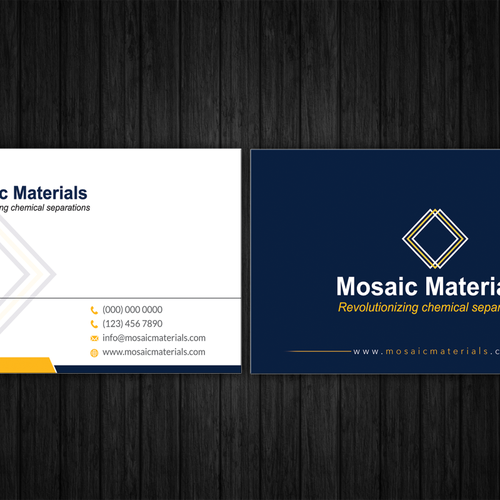 c Materials
ng chemical separations

(000) 000 0000
(123) 456 7890
info@mosaicmaterials.com
www.mosaicmaterials.com

Mosaic Materia
Revolutionizing chemical separ
www.mosaicmaterials.c